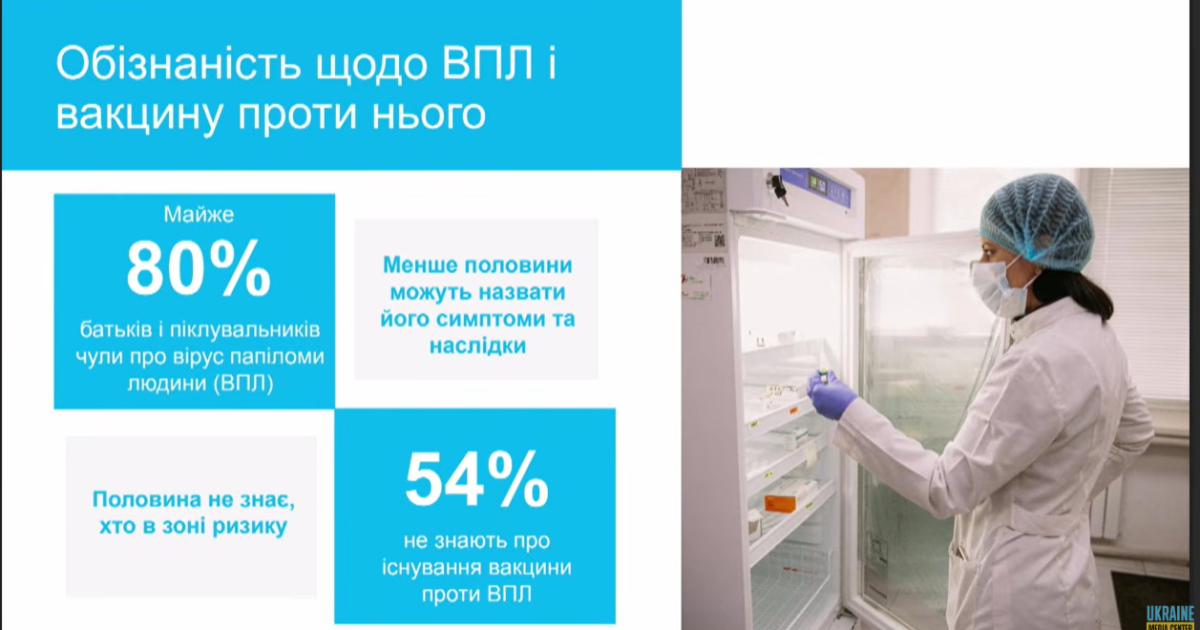 Обізнаність щодо ВПЛ і вакцину проти нього

Майже
80%
батьків і піклувальників чули про вірус папіломи людини (ВПЛ)

Менше половини можуть назвати його симптоми та наслідки

Половина не знає, хто в зоні ризику

54%
не знають про існування вакцини проти ВПЛ

UKRAINE MEDIA CENTER